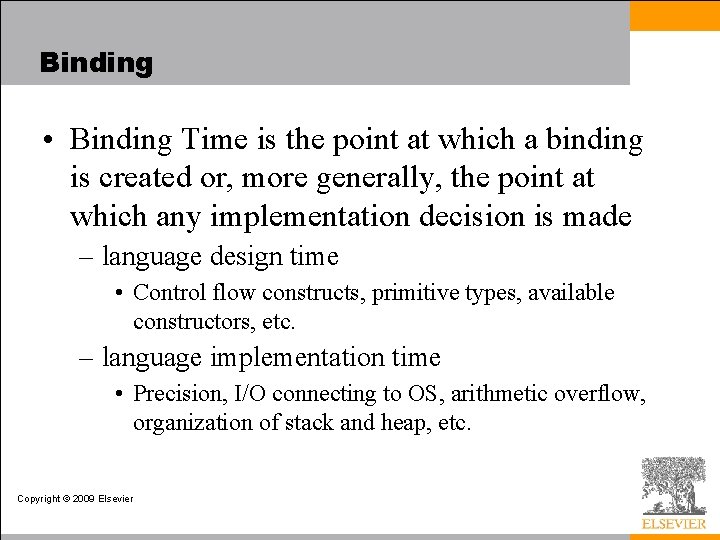 Binding

• Binding Time is the point at which a binding is created or, more generally, the point at which any implementation decision is made

– language design time

• Control flow constructs, primitive types, available constructors, etc.

– language implementation time

• Precision, I/O connecting to OS, arithmetic overflow, organization of stack and heap, etc.

Copyright © 2009 Elsevier

ELSEVIER